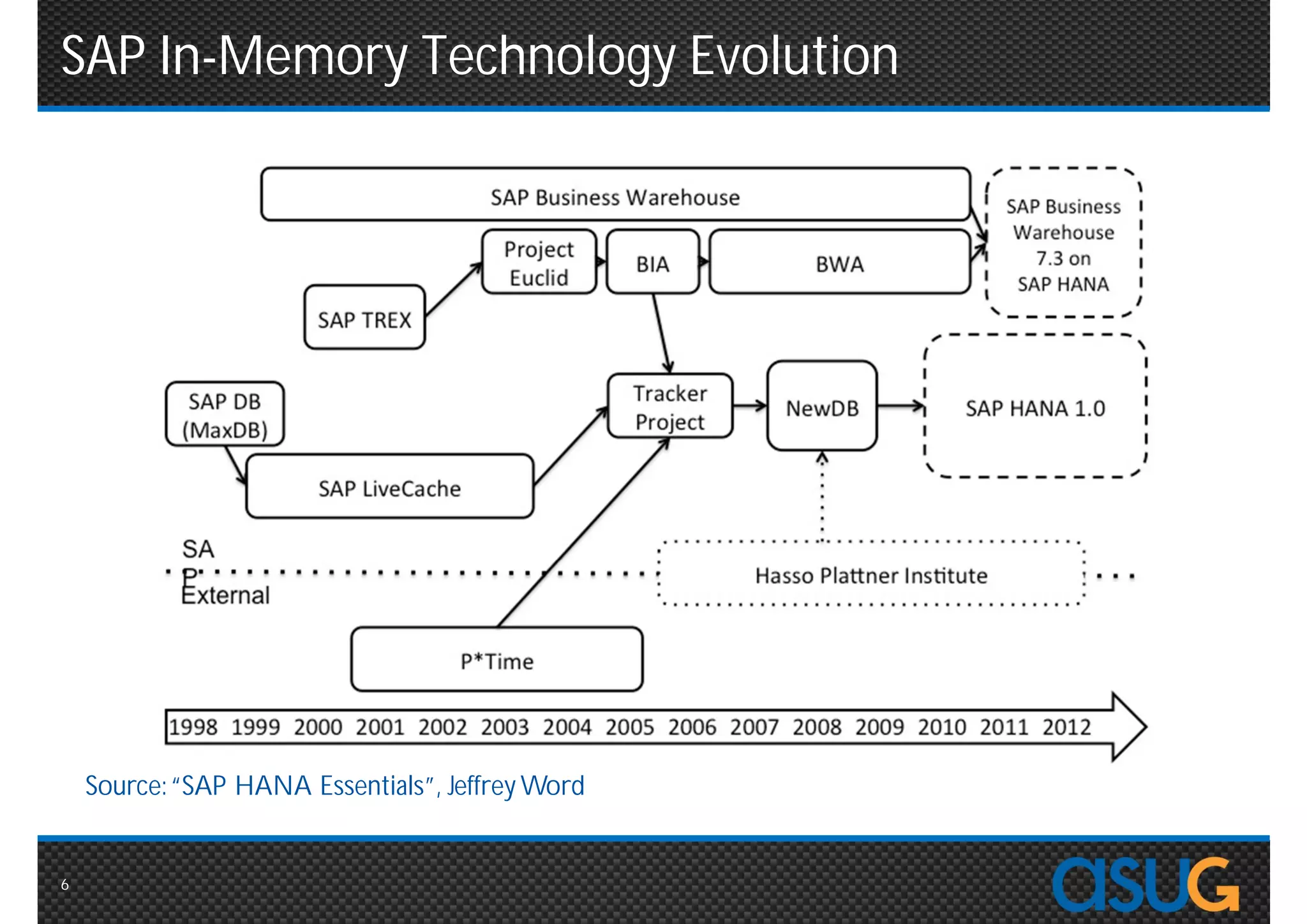 SAP In-Memory Technology Evolution

SAP Business Warehouse

SAP Business Warehouse 7.3 on SAP HANA

Project Euclid

BIA

BWA

SAP TREX

SAP DB (MaxDB)

Tracker Project

NewDB

SAP HANA 1.0

SAP LiveCache

SA P

External

Hasso Plattner Institute

P*Time

1998 1999 2000 2001 2002 2003 2004 2005 2006 2007 2008 2009 2010 2011 2012

Source: “SAP HANA Essentials”, Jeffrey Word

6

asug